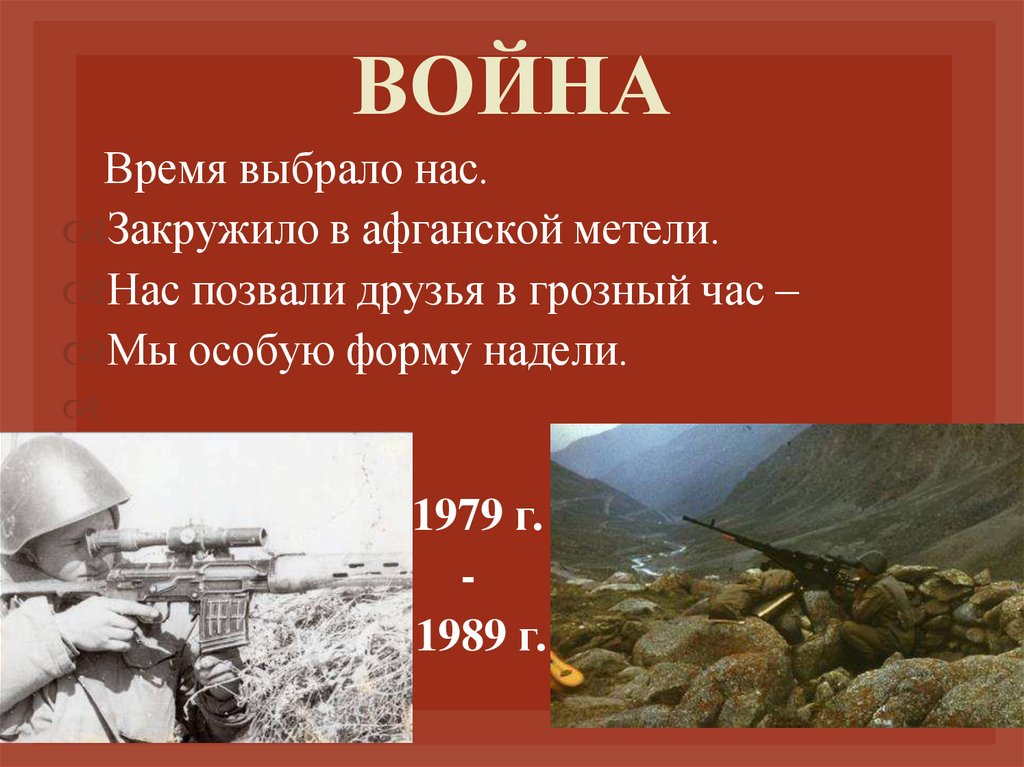 ВОЙНА

Время выбрало нас.

Закружило в афганской метели.

Нас позвали друзья в грозный час –

Мы особую форму надели.

1979 г.

-

1989 г.